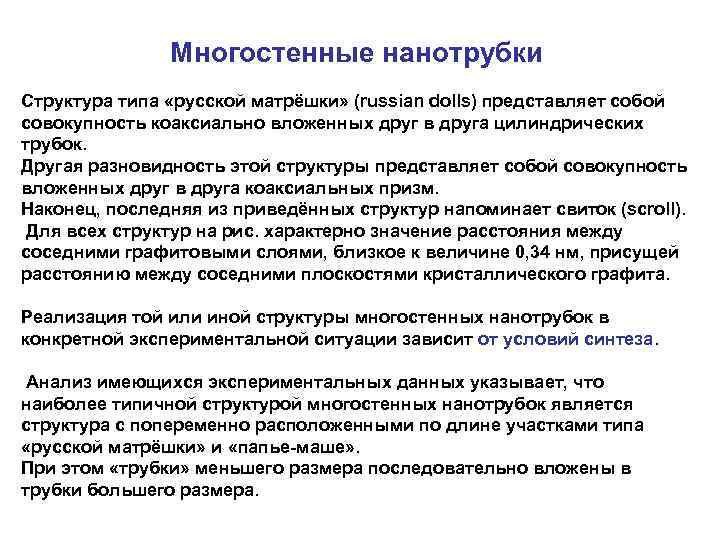 Многостенные нанотрубки

Структура типа «русской матрёшки» (russian dolls) представляет собой совокупность коаксиально вложенных друг в друга цилиндрических трубок.
Другая разновидность этой структуры представляет собой совокупность вложенных друг в друга коаксиальных призм.
Наконец, последняя из приведённых структур напоминает свиток (scroll).
Для всех структур на рис. характерно значение расстояния между соседними графитовыми слоями, близкое к величине 0,34 нм, присущей расстоянию между соседними плоскостями кристаллического графита.

Реализация той или иной структуры многостенных нанотрубок в конкретной экспериментальной ситуации зависит от условий синтеза.

Анализ имеющихся экспериментальных данных указывает, что наиболее типичной структурой многостенных нанотрубок является структура с попеременно расположенными по длине участками типа «русской матрёшки» и «папье-маше».
При этом «трубки» меньшего размера последовательно вложены в трубки большего размера.